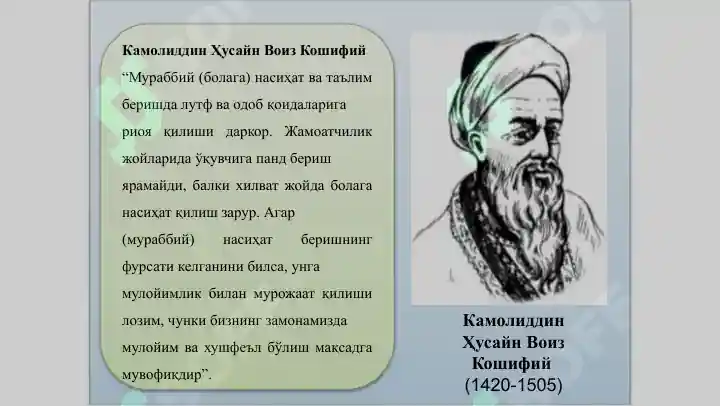 Камолиддин Ҳусайн Воиз Кошифий
“Мураббий (болага) насиҳат ва таълим беришда лутф ва одоб қоидаларига риоя қилиши даркор. Жамоатчилик жойларида ўқувчига панд бериш ярамайди, балки хилват жойда болага насиҳат қилиш зарур. Агар (мураббий) насиҳат беришнинг фурсати келганини билса, унга мулойимлик билан мурожаат қилиши лозим, чунки бизнинг замонамизда мулойим ва хушфеъл бўлиш мақсадга мувофиқдир”.

Камолиддин Ҳусайн Воиз Кошифий
(1420-1505)